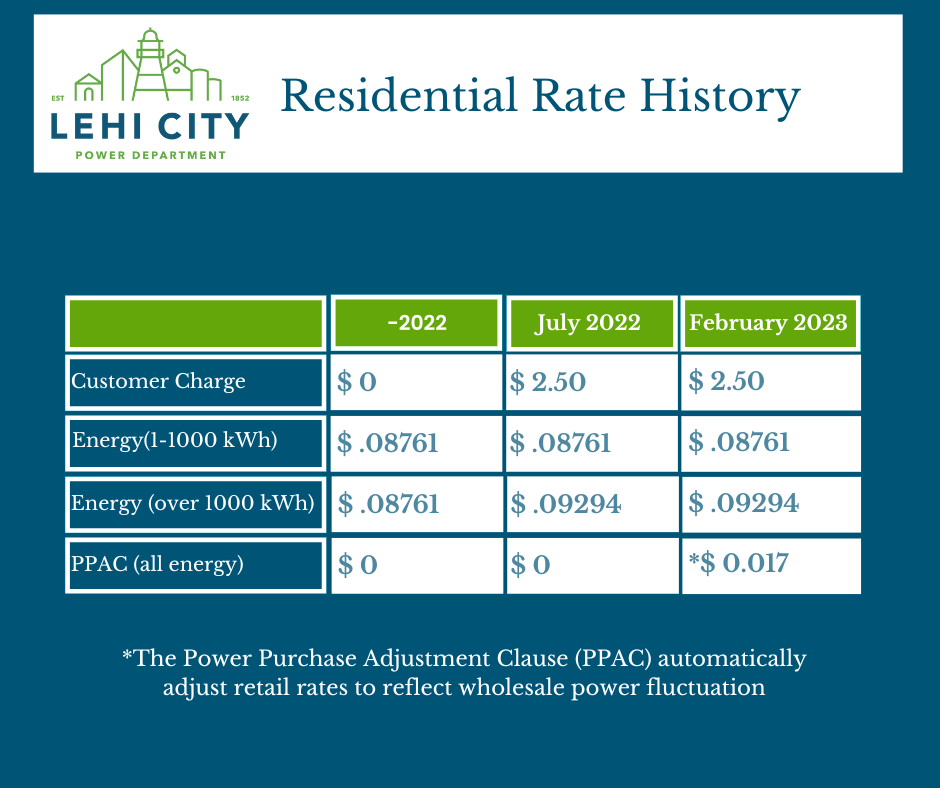 EST 1852
LEHI CITY
POWER DEPARTMENT

Residential Rate History

| | -2022 | July 2022 | February 2023 |
|---|---|---|---|
| Customer Charge | $ 0 | $ 2.50 | $ 2.50 |
| Energy(1-1000 kWh) | $ .08761 | $ .08761 | $ .08761 |
| Energy (over 1000 kWh) | $ .08761 | $ .09294 | $ .09294 |
| PPAC (all energy) | $ 0 | $ 0 | *$ 0.017 |

*The Power Purchase Adjustment Clause (PPAC) automatically adjust retail rates to reflect wholesale power fluctuation